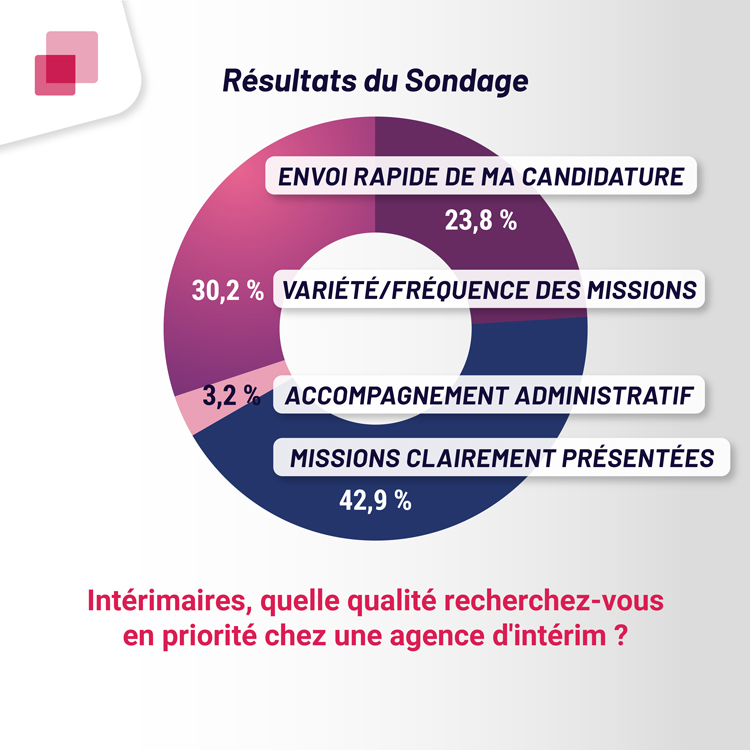 Résultats du Sondage

ENVOI RAPIDE DE MA CANDIDATURE
23,8 %

30,2 % VARIÉTÉ/FRÉQUENCE DES MISSIONS

3,2 % ACCOMPAGNEMENT ADMINISTRATIF

MISSIONS CLAIREMENT PRÉSENTÉES
42,9 %

Intérimaires, quelle qualité recherchez-vous en priorité chez une agence d'intérim ?